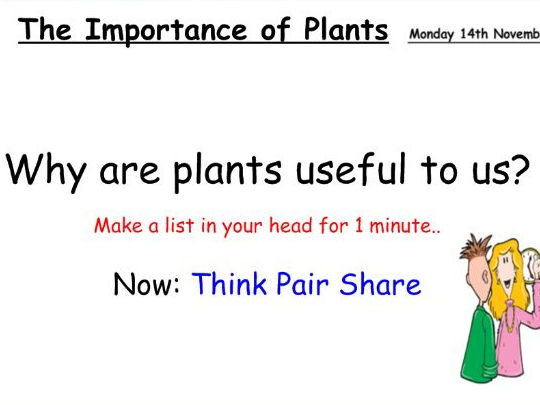 The Importance of Plants

Monday 14th Novemb

Why are plants useful to us?

Make a list in your head for 1 minute..

Now: Think Pair Share